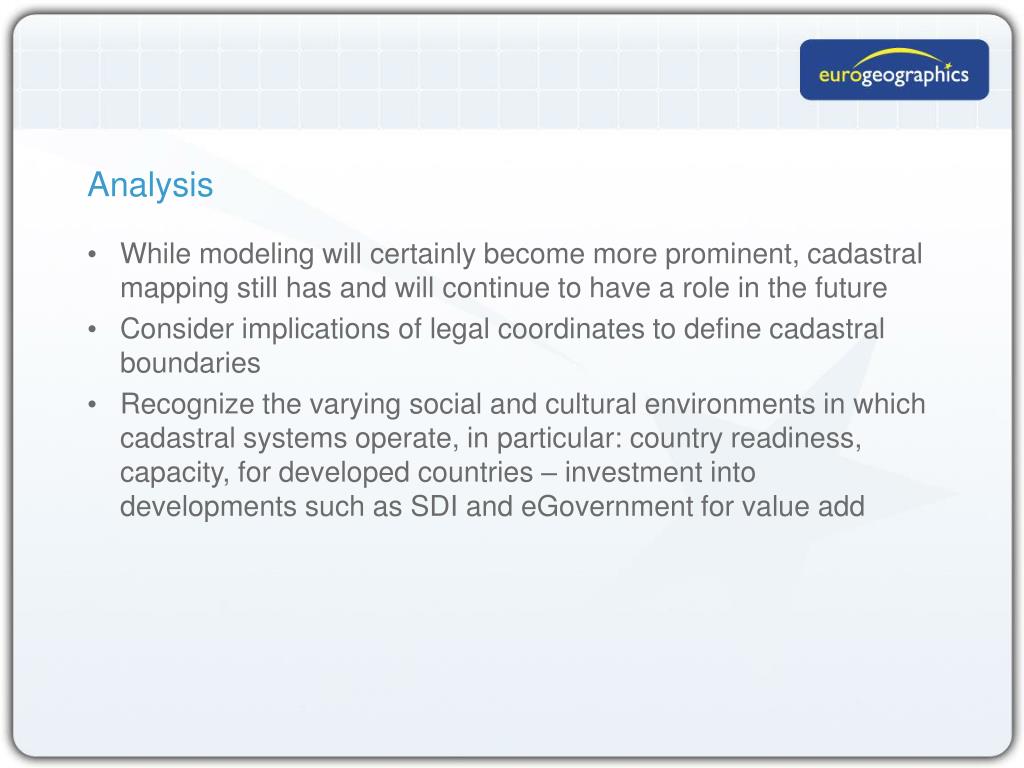 eurogeographics

Analysis

• While modeling will certainly become more prominent, cadastral mapping still has and will continue to have a role in the future
• Consider implications of legal coordinates to define cadastral boundaries
• Recognize the varying social and cultural environments in which cadastral systems operate, in particular: country readiness, capacity, for developed countries – investment into developments such as SDI and eGovernment for value add